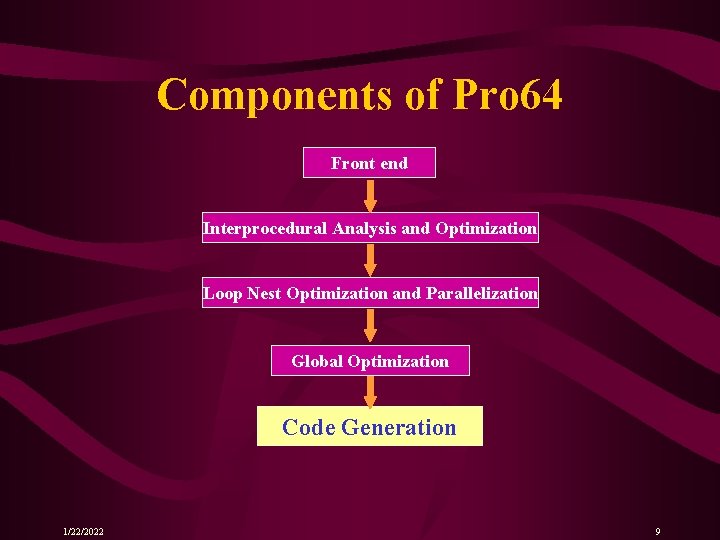 Components of Pro64

Front end

Interprocedural Analysis and Optimization

Loop Nest Optimization and Parallelization

Global Optimization

Code Generation

1/22/2022

9